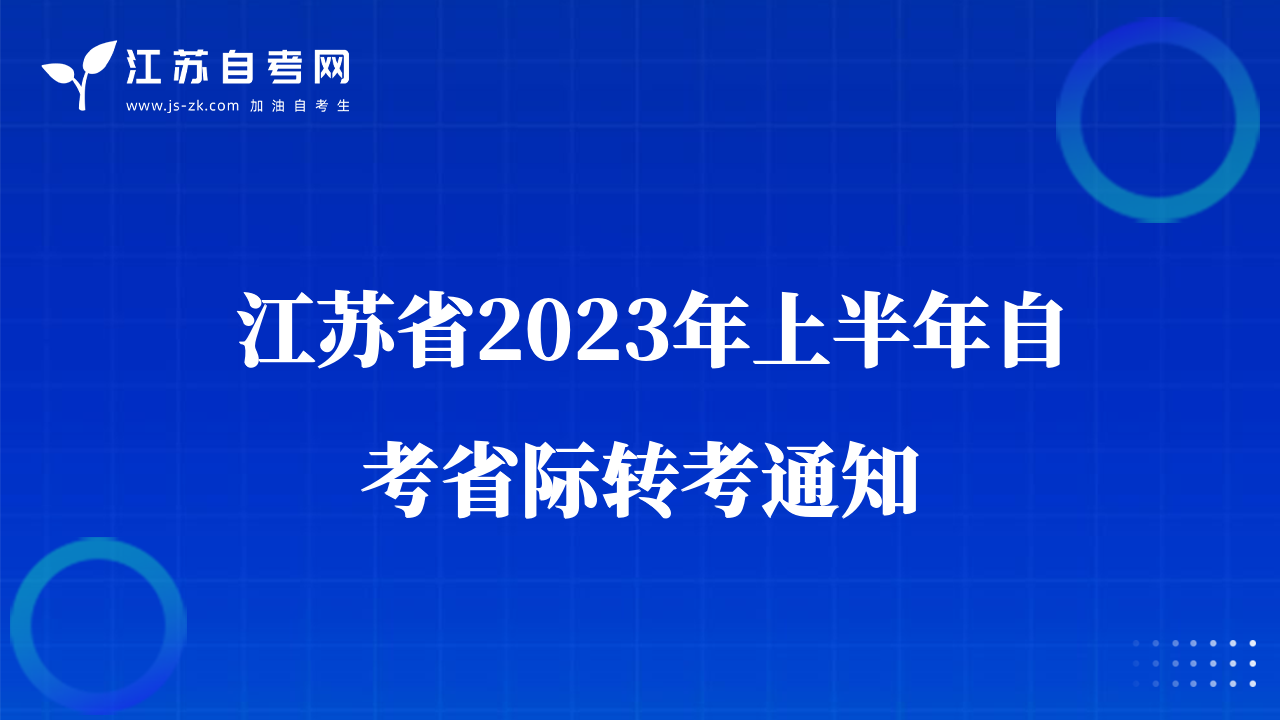 江苏自考网
www.js-zk.com 加油自考生

江苏省2023年上半年自考省际转考通知